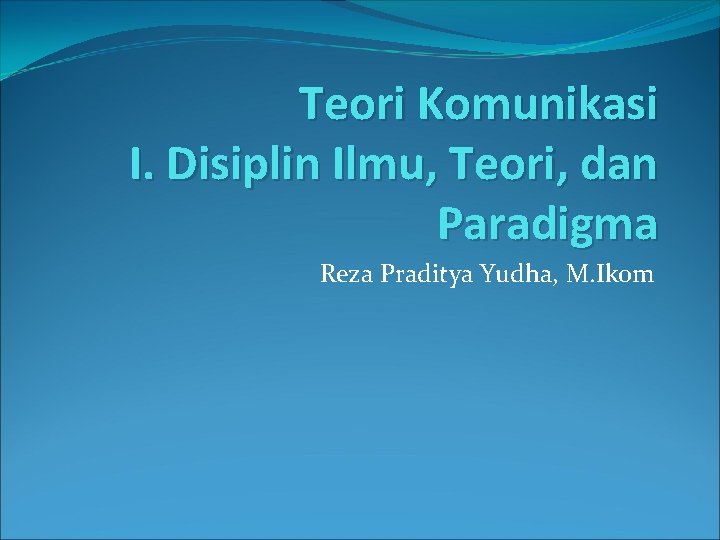 Teori Komunikasi
I. Disiplin Ilmu, Teori, dan Paradigma

Reza Praditya Yudha, M.Ikom